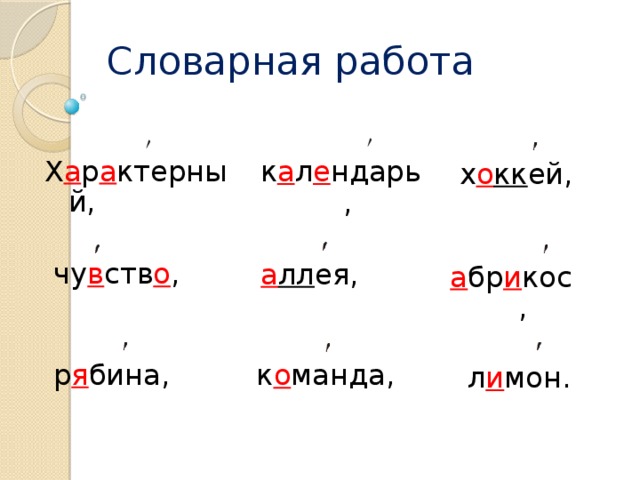 Словарная работа

Характерный,

календарь,

хоккей,

чувство,

аллея,

абрикос,

рябина,

команда,

лимон.